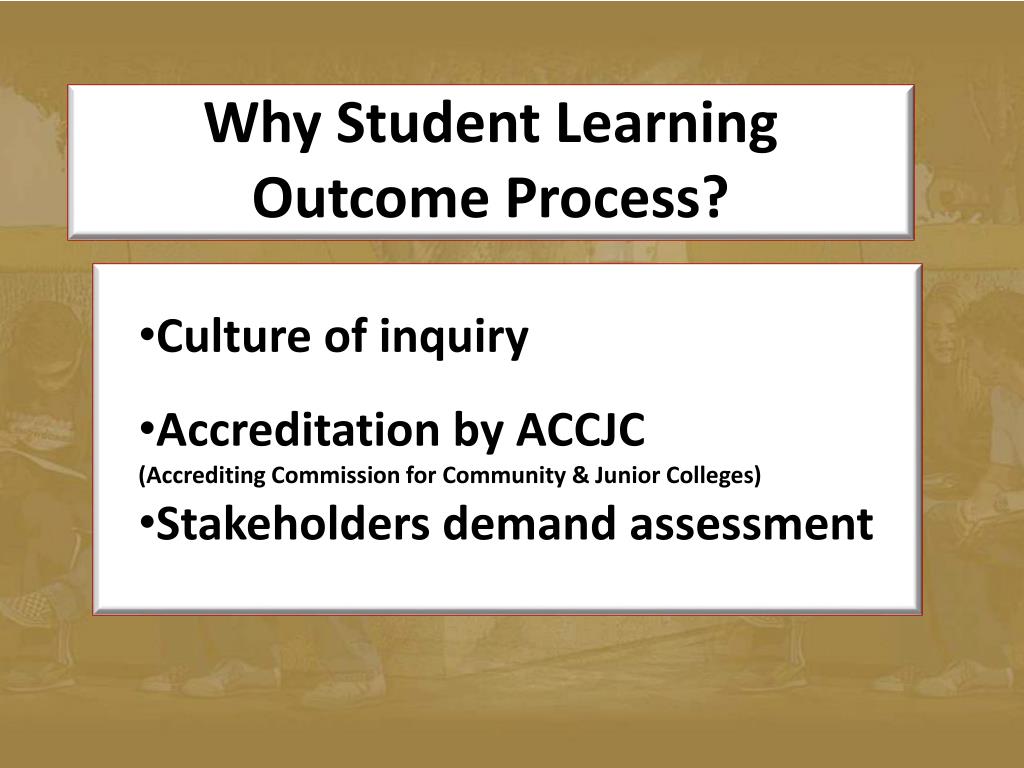 Why Student Learning Outcome Process?

•Culture of inquiry

•Accreditation by ACCJC
(Accrediting Commission for Community & Junior Colleges)

•Stakeholders demand assessment